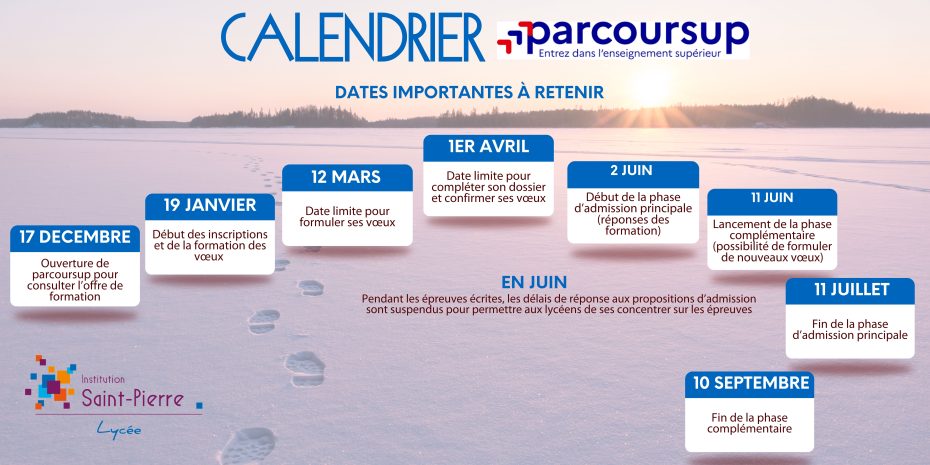 CALENDRIER parcoursup
Entrez dans l'enseignement supérieur

DATES IMPORTANTES À RETENIR

17 DECEMBRE
Ouverture de parcoursup pour consulter l'offre de formation

19 JANVIER
Début des inscriptions et de la formation des vœux

12 MARS
Date limite pour formuler ses vœux

1ER AVRIL
Date limite pour compléter son dossier et confirmer ses vœux

2 JUIN
Début de la phase d'admission principale (réponses des formation)

11 JUIN
Lancement de la phase complémentaire (possibilité de formuler de nouveaux vœux)

EN JUIN
Pendant les épreuves écrites, les délais de réponse aux propositions d'admission sont suspendus pour permettre aux lycéens de ses concentrer sur les épreuves

11 JUILLET
Fin de la phase d'admission principale

10 SEPTEMBRE
Fin de la phase complémentaire

Institution
Saint-Pierre
Lycée